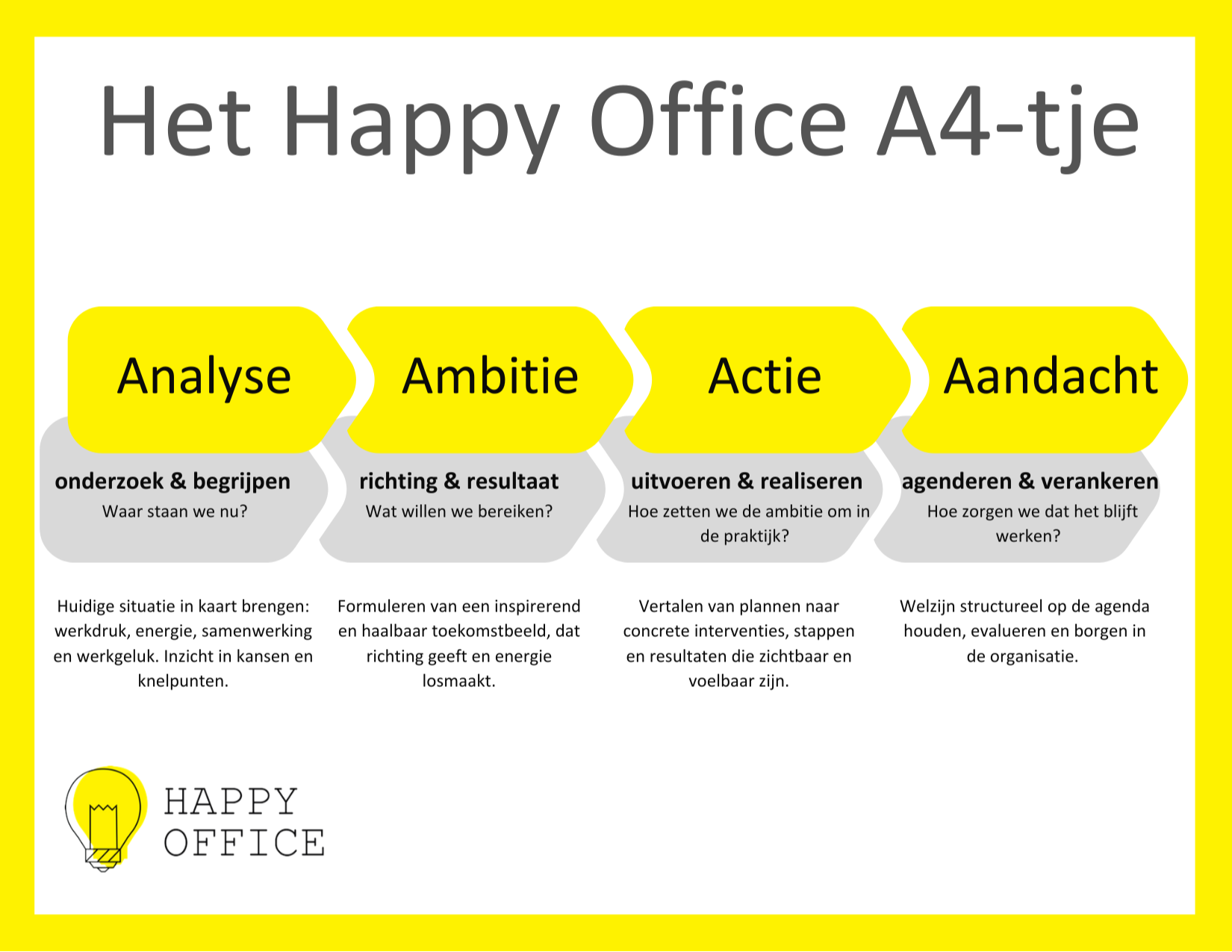 Het Happy Office A4-tje

Analyse

onderzoek & begrijpen

Waar staan we nu?

Huidige situatie in kaart brengen: werkdruk, energie, samenwerking en werkgeluk. Inzicht in kansen en knelpunten.

Ambitie

richting & resultaat

Wat willen we bereiken?

Formuleren van een inspirerend en haalbaar toekomstbeeld, dat richting geeft en energie losmaakt.

Actie

uitvoeren & realiseren

Hoe zetten we de ambitie om in de praktijk?

Vertalen van plannen naar concrete interventies, stappen en resultaten die zichtbaar en voelbaar zijn.

Aandacht

agenderen & verankeren

Hoe zorgen we dat het blijft werken?

Welzijn structureel op de agenda houden, evalueren en borgen in de organisatie.

HAPPY
OFFICE